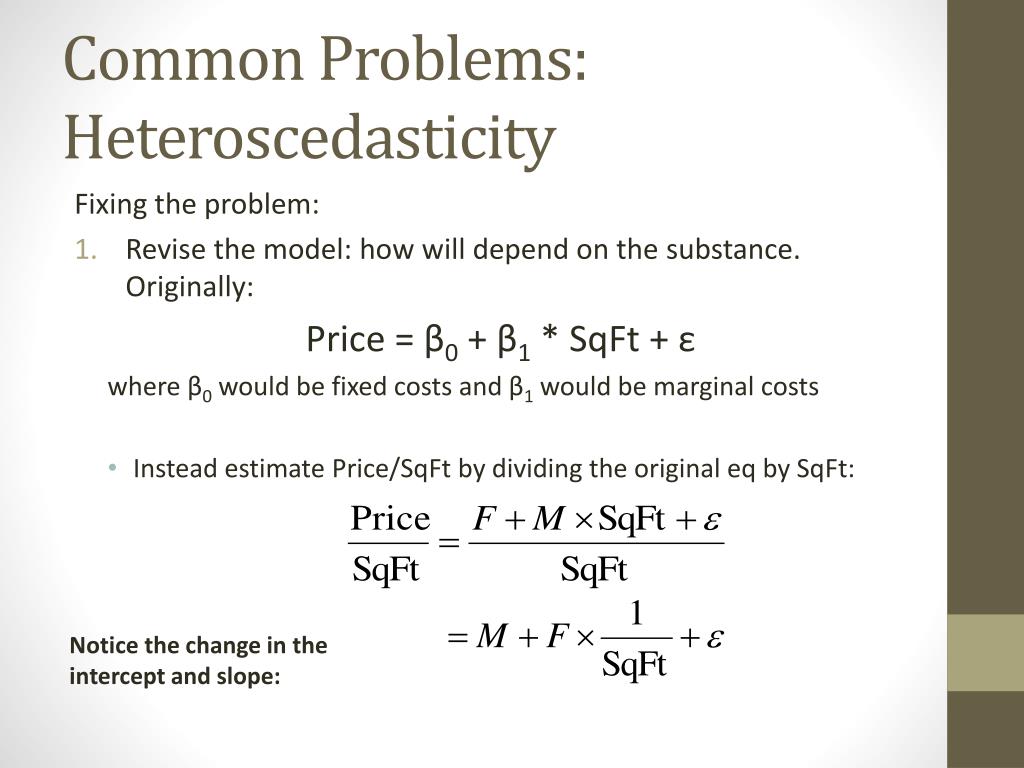 Common Problems: Heteroscedasticity

Fixing the problem:

1. Revise the model: how will depend on the substance. Originally:

Price = $\beta_0$ + $\beta_1$ * SqFt + ε

where $\beta_0$ would be fixed costs and $\beta_1$ would be marginal costs

• Instead estimate Price/SqFt by dividing the original eq by SqFt:

$\frac{\text{Price}}{\text{SqFt}} = \frac{F + M \times \text{SqFt} + \varepsilon}{\text{SqFt}}$

$= M + F \times \frac{1}{\text{SqFt}} + \varepsilon$

Notice the change in the intercept and slope: